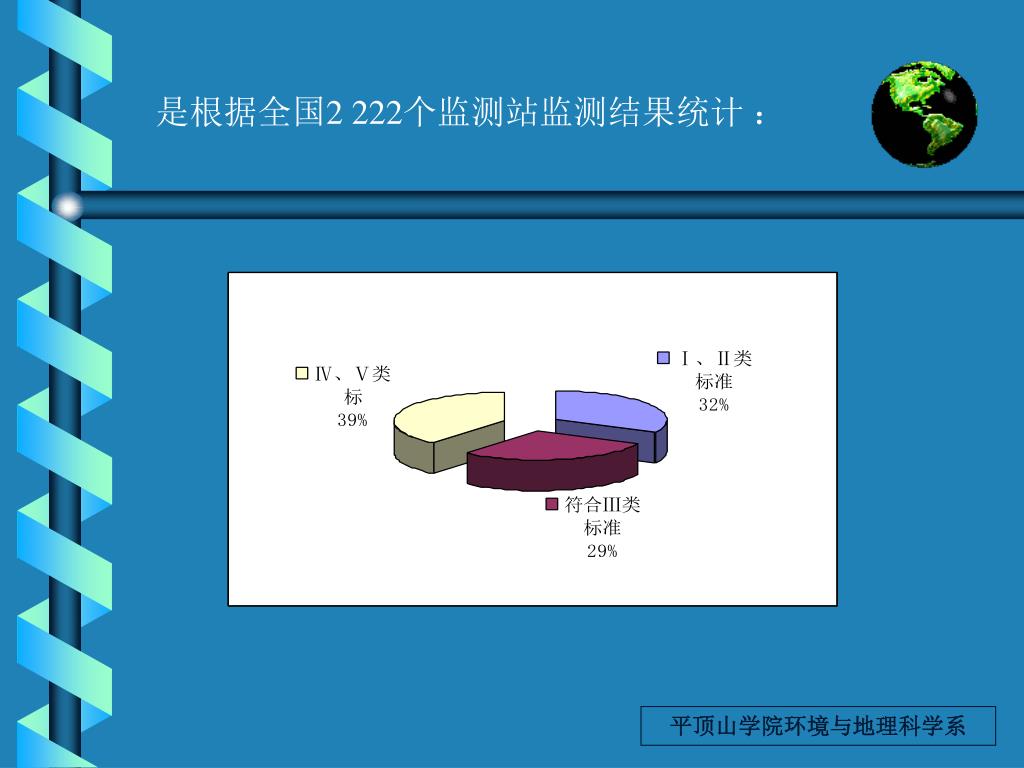 是根据全国2 222个监测站监测结果统计：

Ⅳ、Ⅴ类标
39%

Ⅰ、Ⅱ类标准
32%

符合Ⅲ类标准
29%

平顶山学院环境与地理科学系